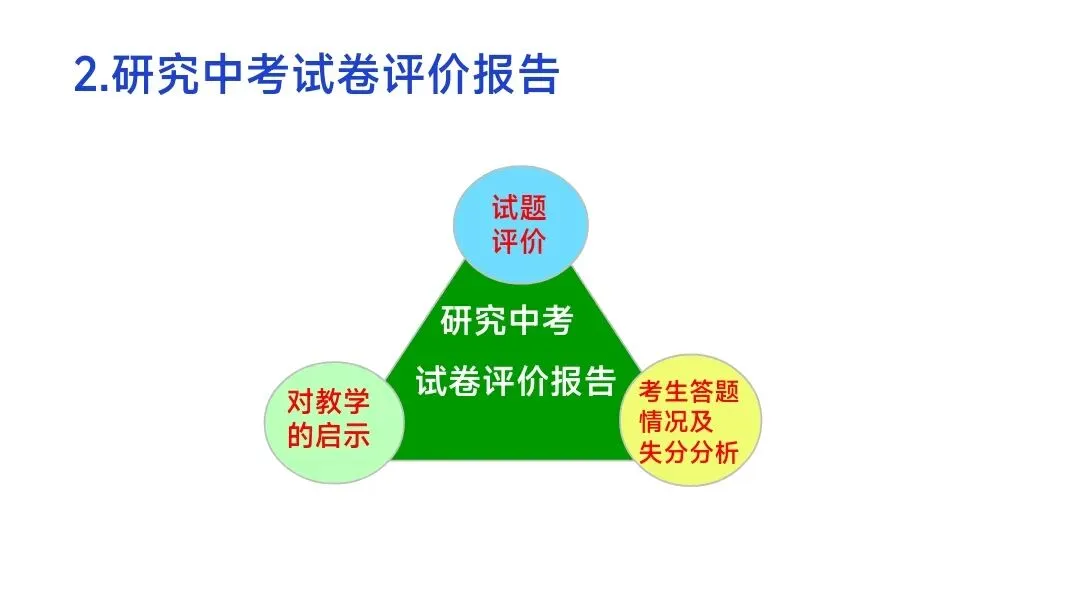 2.研究中考试卷评价报告

试题评价

研究中考试卷评价报告

对教学的启示

考生答题情况及失分分析